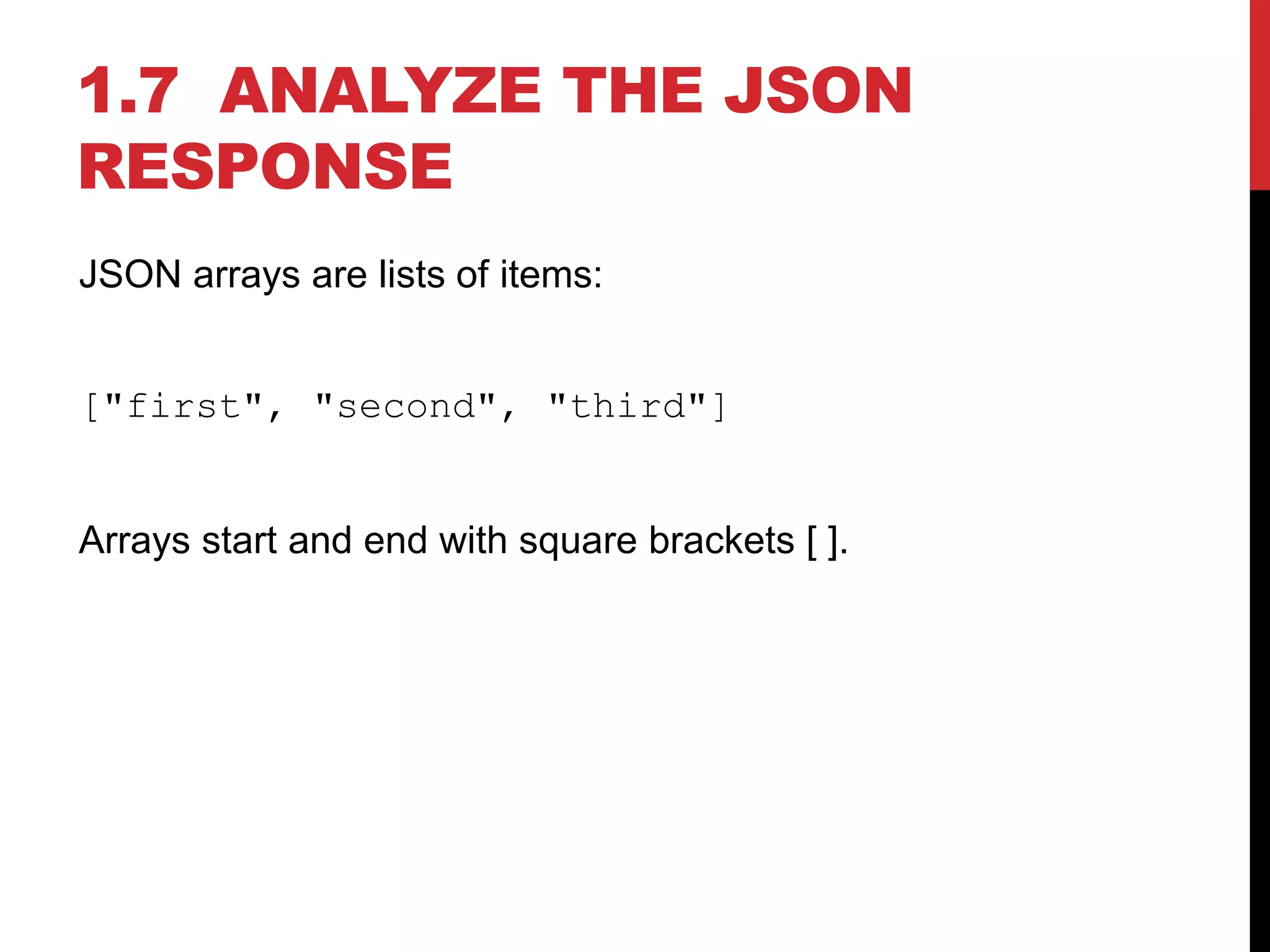 1.7 ANALYZE THE JSON RESPONSE

JSON arrays are lists of items:

["first", "second", "third"]

Arrays start and end with square brackets [ ].